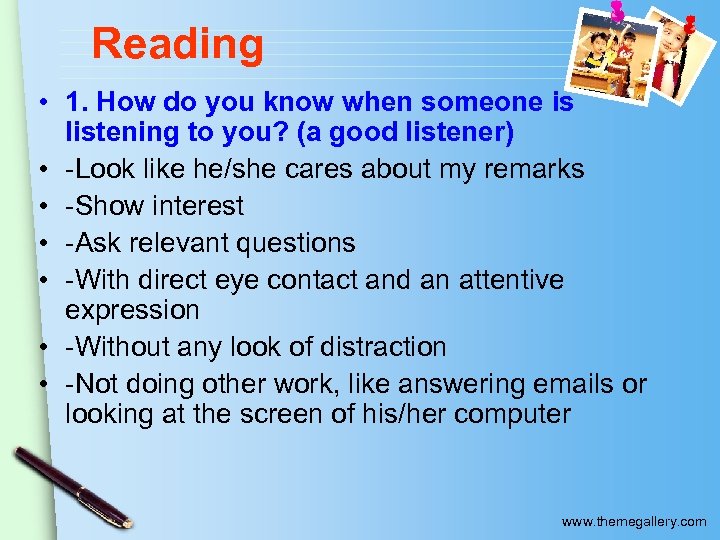 Reading

• 1. How do you know when someone is listening to you? (a good listener)
• -Look like he/she cares about my remarks
• -Show interest
• -Ask relevant questions
• -With direct eye contact and an attentive expression
• -Without any look of distraction
• -Not doing other work, like answering emails or looking at the screen of his/her computer

www.themegallery.com